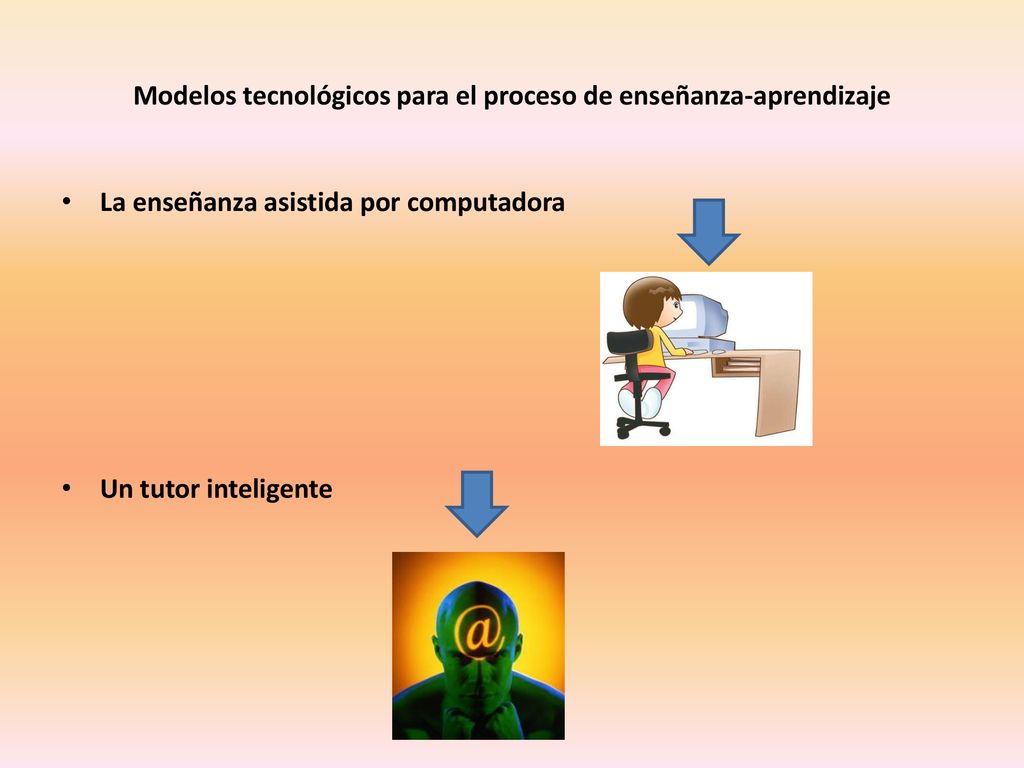 Modelos tecnológicos para el proceso de enseñanza-aprendizaje

• La enseñanza asistida por computadora

• Un tutor inteligente

@